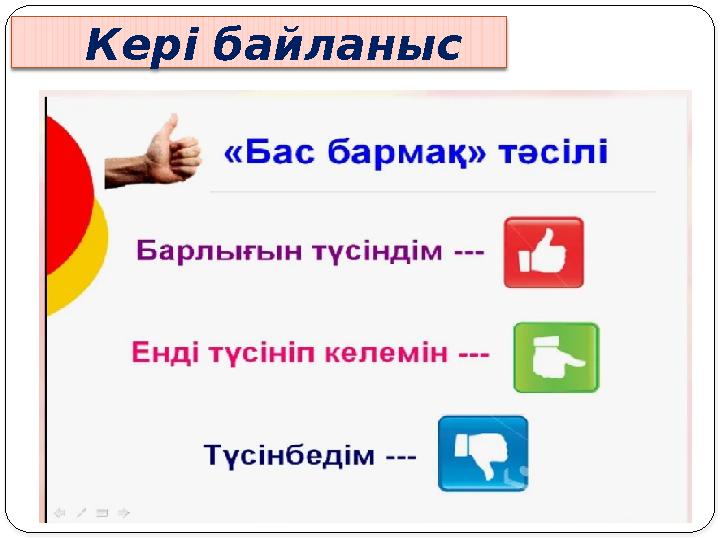 Кері байланыс

«Бас бармақ» тәсілі

Барлығын түсіндім ---

Енді түсініп келемін ---

Түсінбедім ---